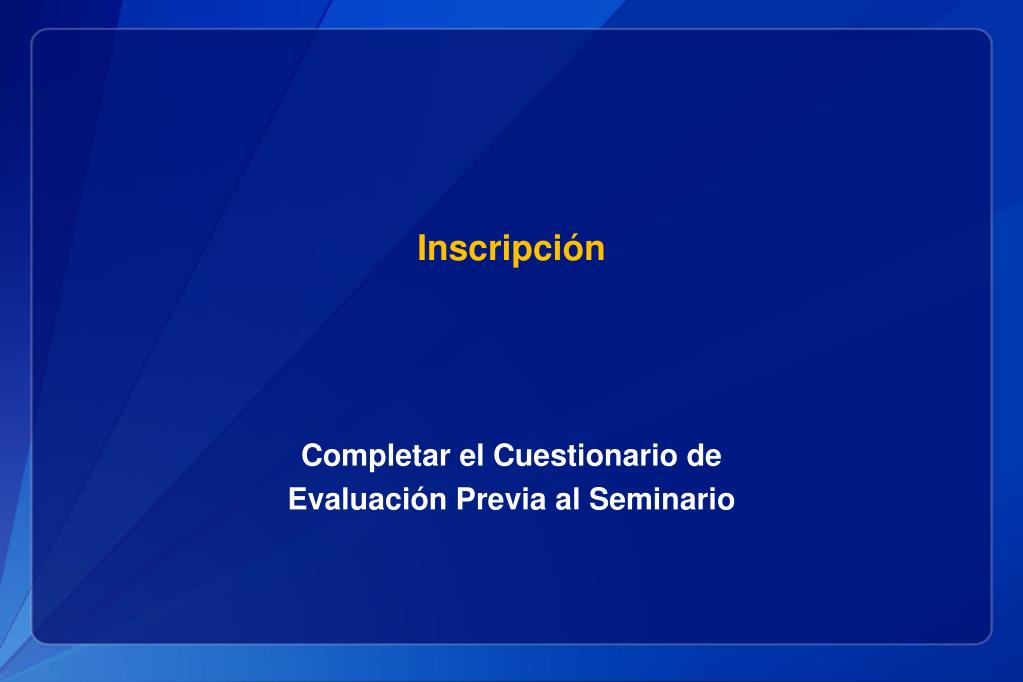 Inscripción

Completar el Cuestionario de Evaluación Previa al Seminario